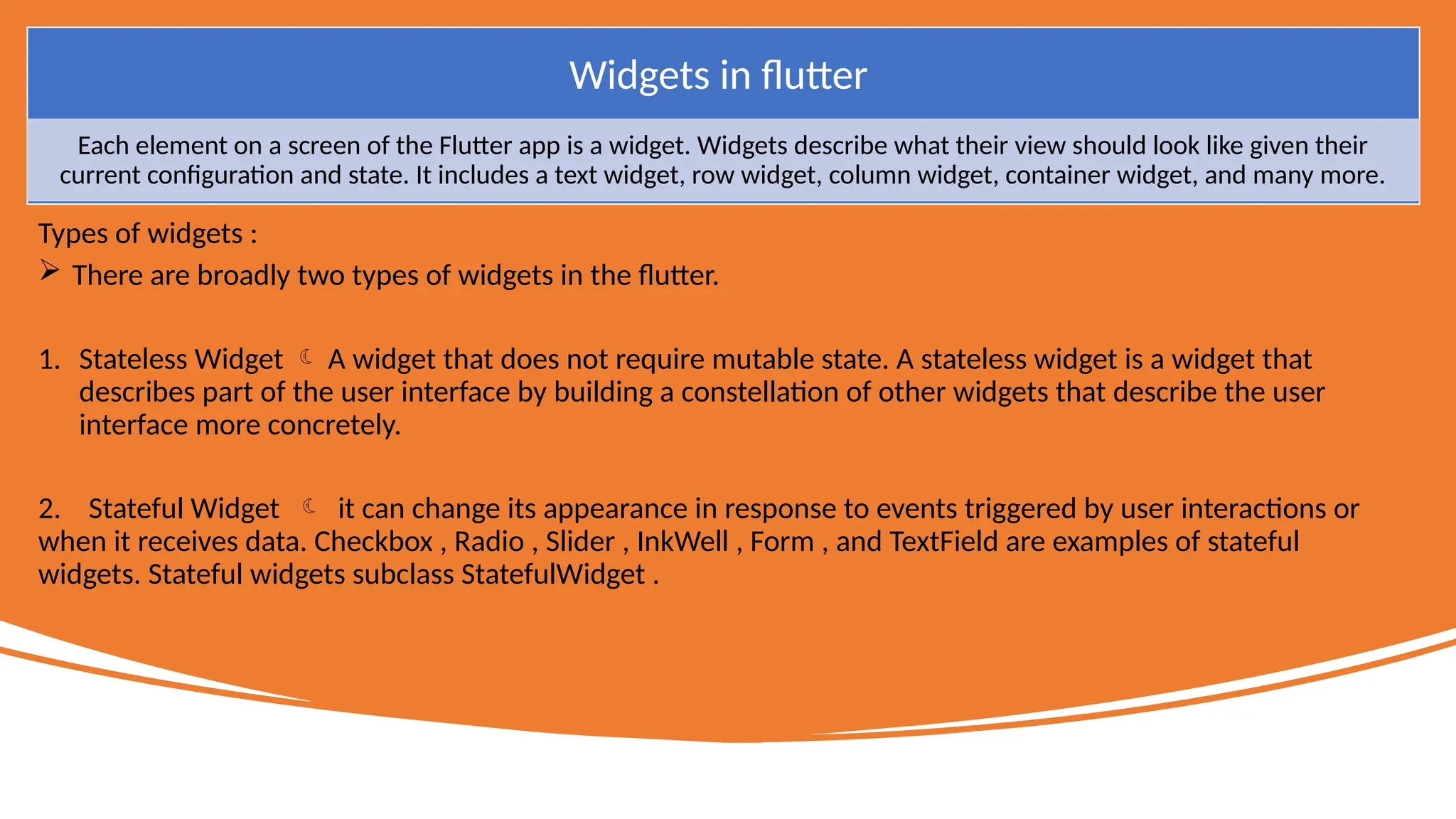 Widgets in flutter

Each element on a screen of the Flutter app is a widget. Widgets describe what their view should look like given their current configuration and state. It includes a text widget, row widget, column widget, container widget, and many more.

Types of widgets :

➢ There are broadly two types of widgets in the flutter.

1. Stateless Widget ☾ A widget that does not require mutable state. A stateless widget is a widget that describes part of the user interface by building a constellation of other widgets that describe the user interface more concretely.

2. Stateful Widget ☾ it can change its appearance in response to events triggered by user interactions or when it receives data. Checkbox , Radio , Slider , InkWell , Form , and TextField are examples of stateful widgets. Stateful widgets subclass StatefulWidget .